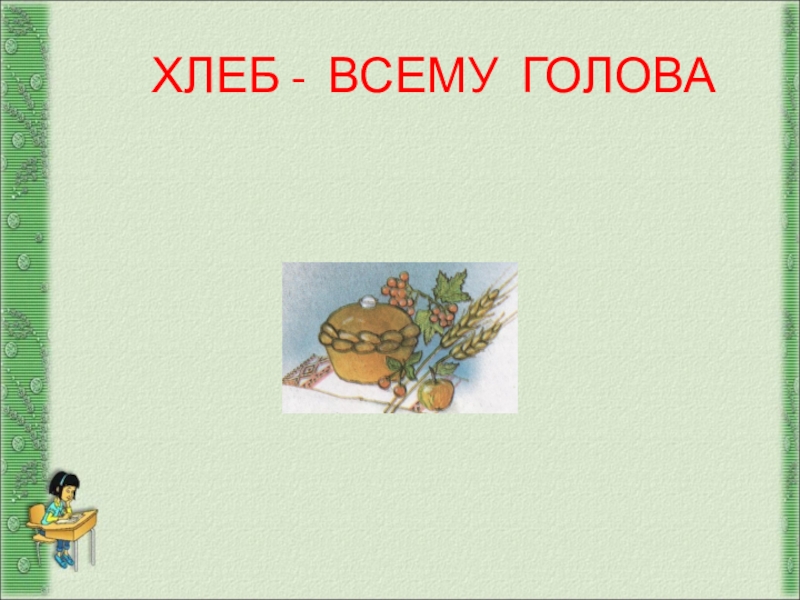 ХЛЕБ - ВСЕМУ ГОЛОВА